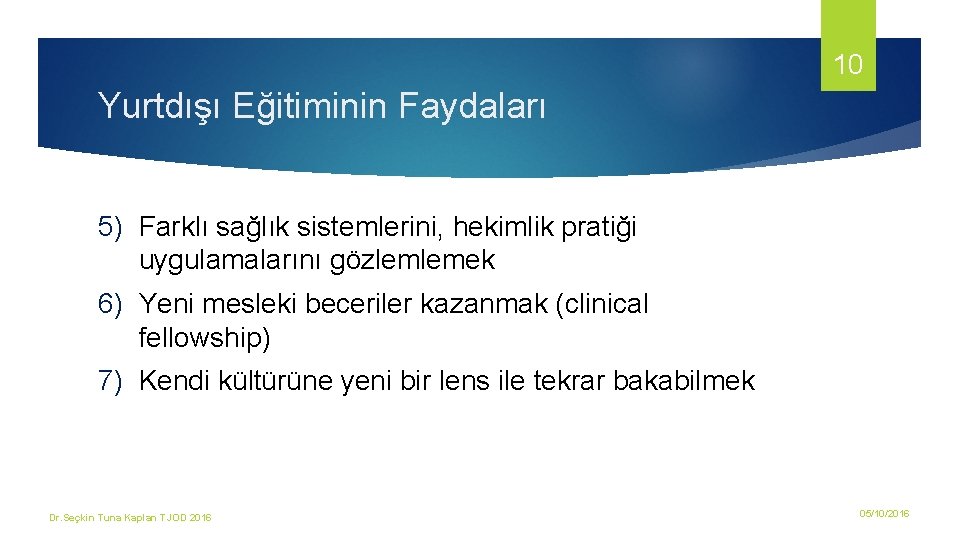 10

Yurtdışı Eğitiminin Faydaları

5) Farklı sağlık sistemlerini, hekimlik pratiği uygulamalarını gözlemlemek

6) Yeni mesleki beceriler kazanmak (clinical fellowship)

7) Kendi kültürüne yeni bir lens ile tekrar bakabilmek

Dr.Seçkin Tuna Kaplan TJOD 2016

05/10/2016